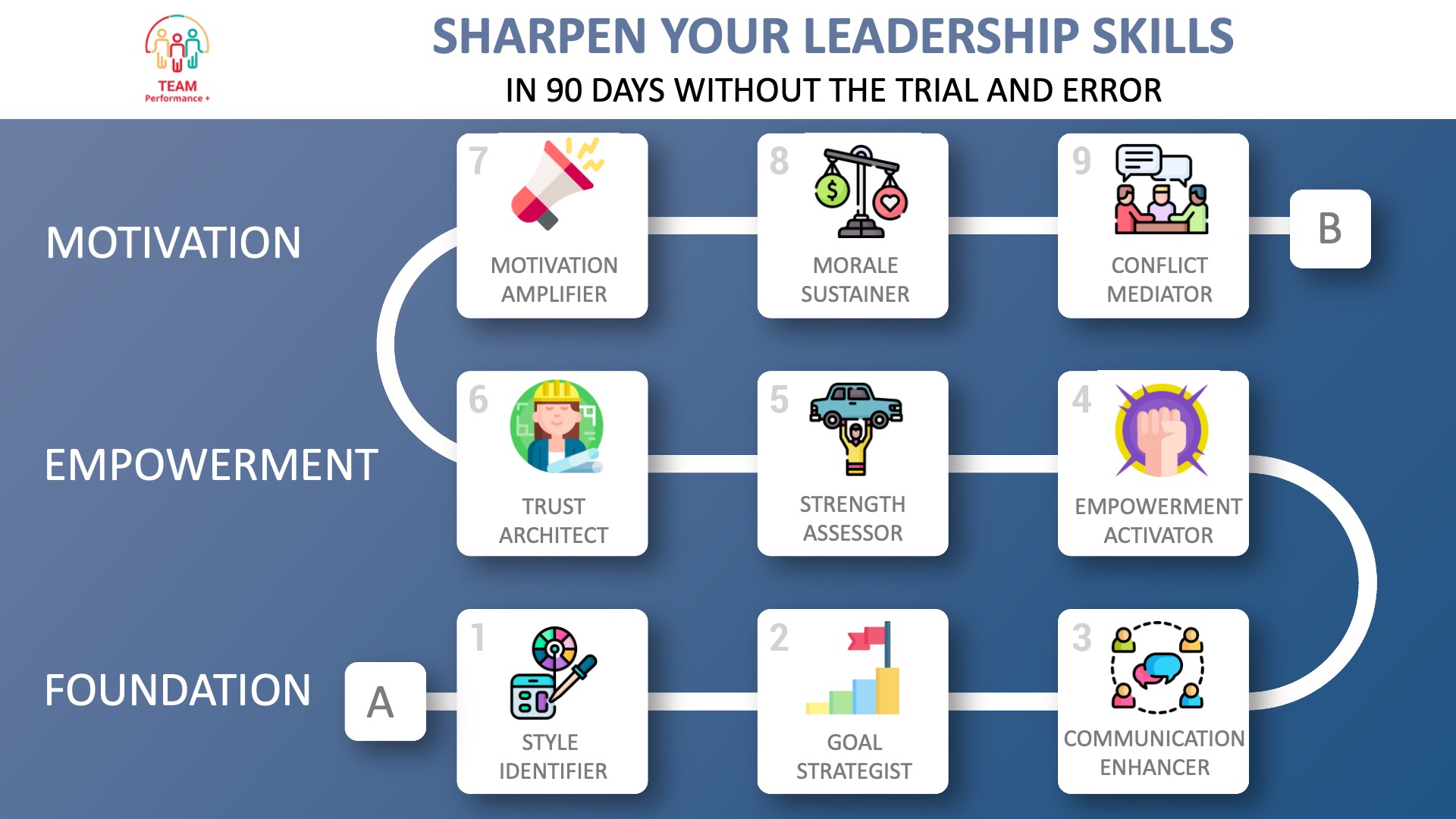 TEAM
Performance +

SHARPEN YOUR LEADERSHIP SKILLS
IN 90 DAYS WITHOUT THE TRIAL AND ERROR

MOTIVATION

7
MOTIVATION AMPLIFIER

8
MORALE SUSTAINER

9
CONFLICT MEDIATOR

B

EMPOWERMENT

6
TRUST ARCHITECT

5
STRENGTH ASSESSOR

4
EMPOWERMENT ACTIVATOR

FOUNDATION

A

1
STYLE IDENTIFIER

2
GOAL STRATEGIST

3
COMMUNICATION ENHANCER